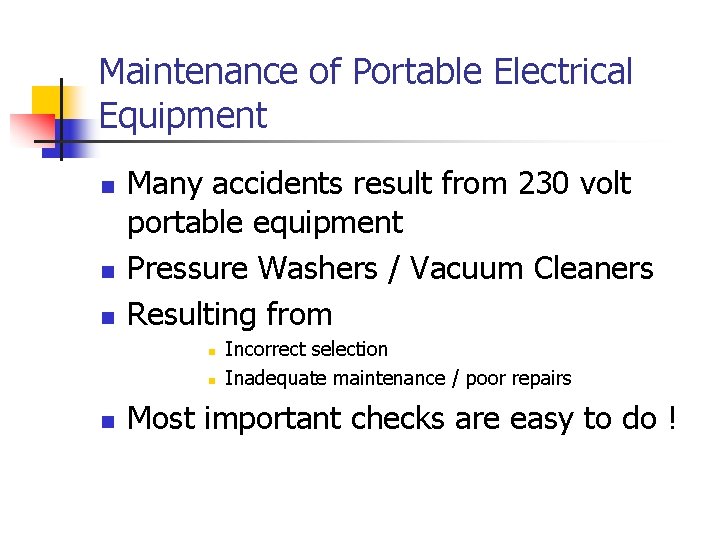 Maintenance of Portable Electrical Equipment

- Many accidents result from 230 volt portable equipment
- Pressure Washers / Vacuum Cleaners
- Resulting from
  - Incorrect selection
  - Inadequate maintenance / poor repairs
- Most important checks are easy to do !